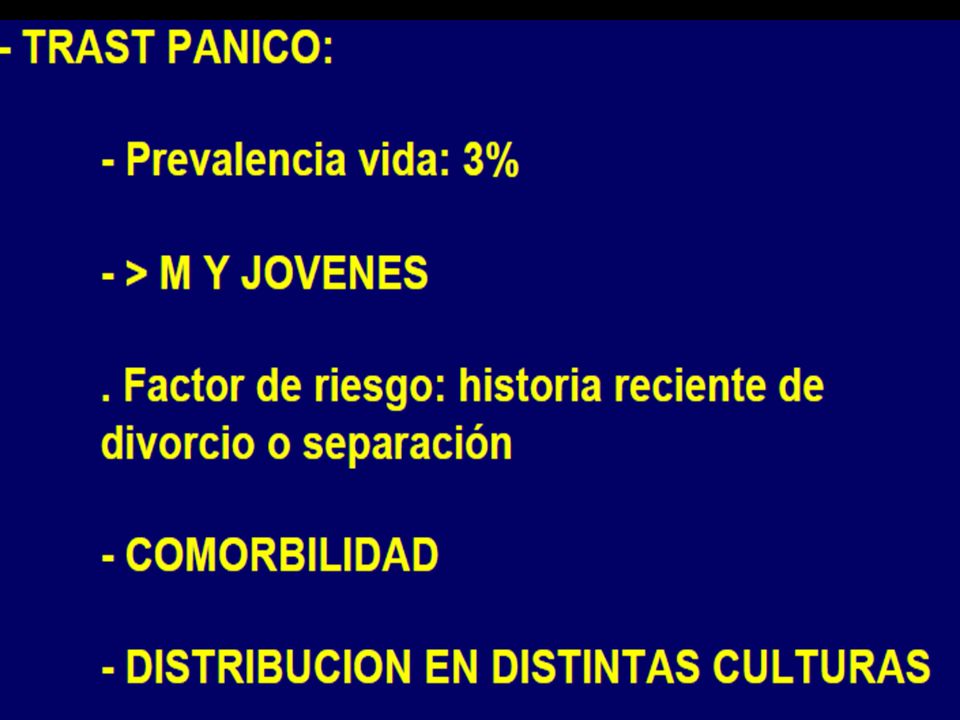 - TRAST PANICO:

- Prevalencia vida: 3%

- > M Y JOVENES

. Factor de riesgo: historia reciente de divorcio o separación

- COMORBILIDAD

- DISTRIBUCION EN DISTINTAS CULTURAS